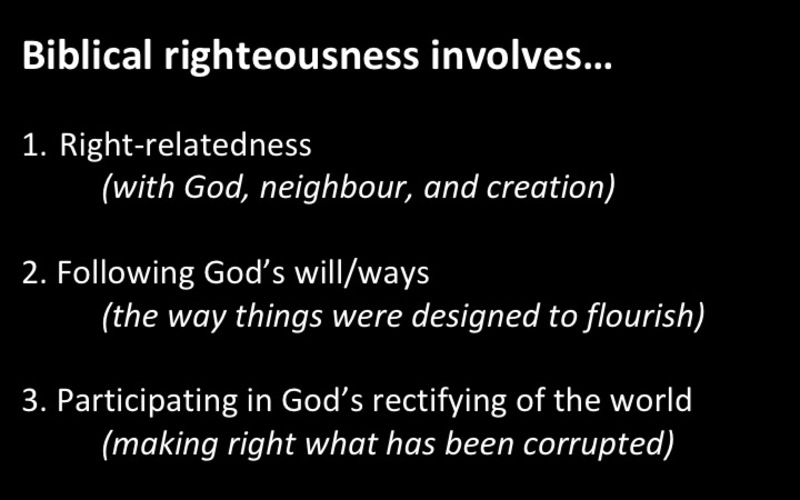 Biblical righteousness involves…

1. Right-relatedness
(with God, neighbour, and creation)

2. Following God's will/ways
(the way things were designed to flourish)

3. Participating in God's rectifying of the world
(making right what has been corrupted)